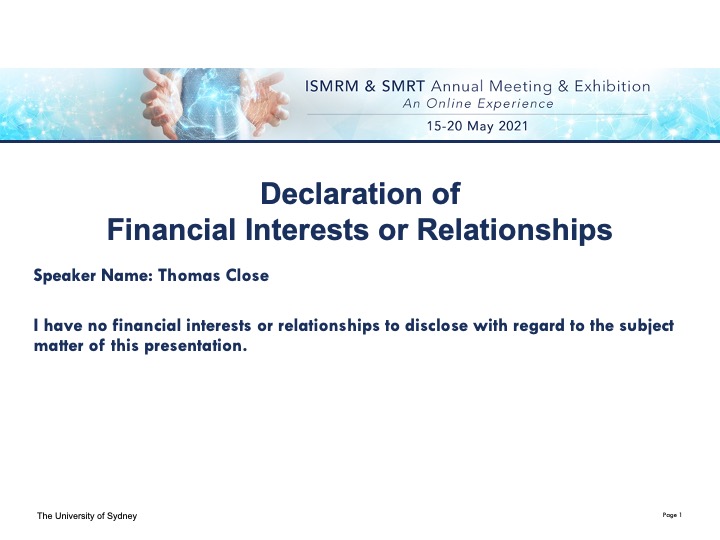 ISMRM & SMRT Annual Meeting & Exhibition
An Online Experience
15-20 May 2021

Declaration of
Financial Interests or Relationships

Speaker Name: Thomas Close

I have no financial interests or relationships to disclose with regard to the subject matter of this presentation.

The University of Sydney

Page 1